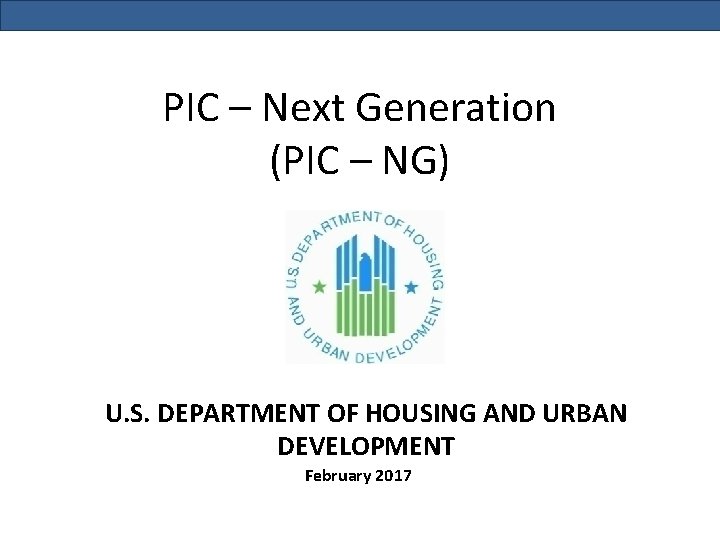 PIC – Next Generation
(PIC – NG)

U.S. DEPARTMENT OF HOUSING AND URBAN DEVELOPMENT

U.S. DEPARTMENT OF HOUSING AND URBAN DEVELOPMENT
February 2017